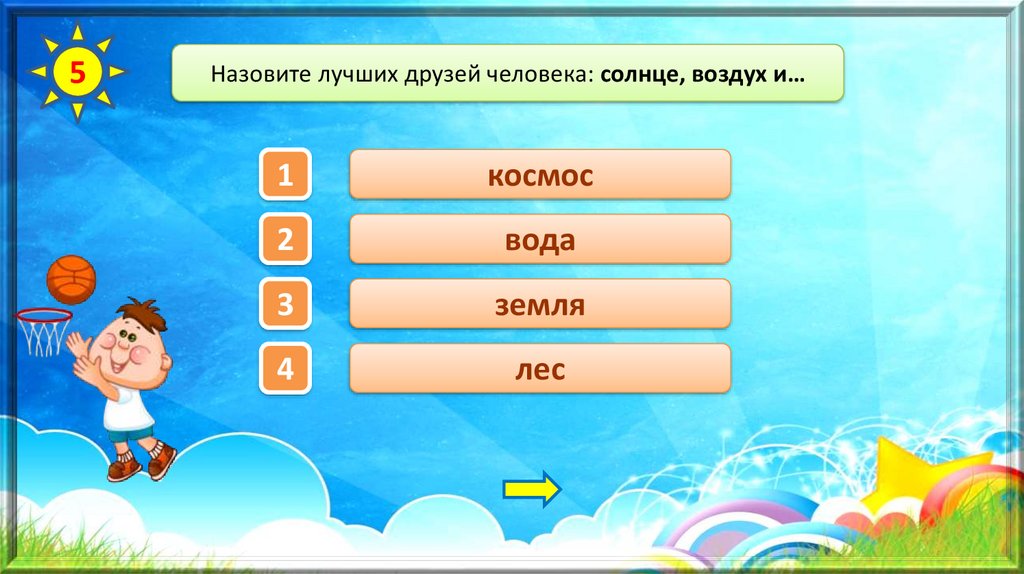 5

Назовите лучших друзей человека: солнце, воздух и…

1 космос

2 вода

3 земля

4 лес